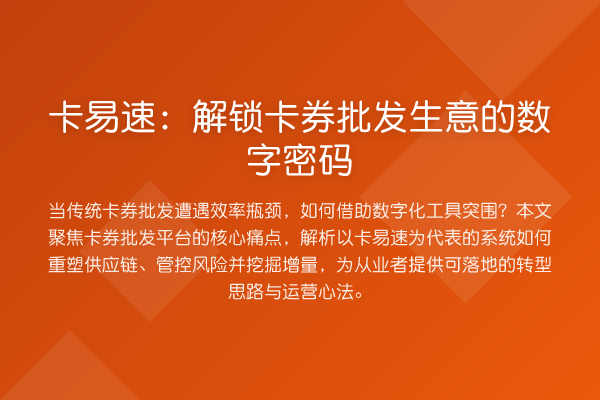 卡易速：解锁卡券批发生意的数字密码

当传统卡券批发遭遇效率瓶颈，如何借助数字化工具突围？本文聚焦卡券批发平台的核心痛点，解析以卡易速为代表的系统如何重塑供应链、管控风险并挖掘增量，为从业者提供可落地的转型思路与运营心法。